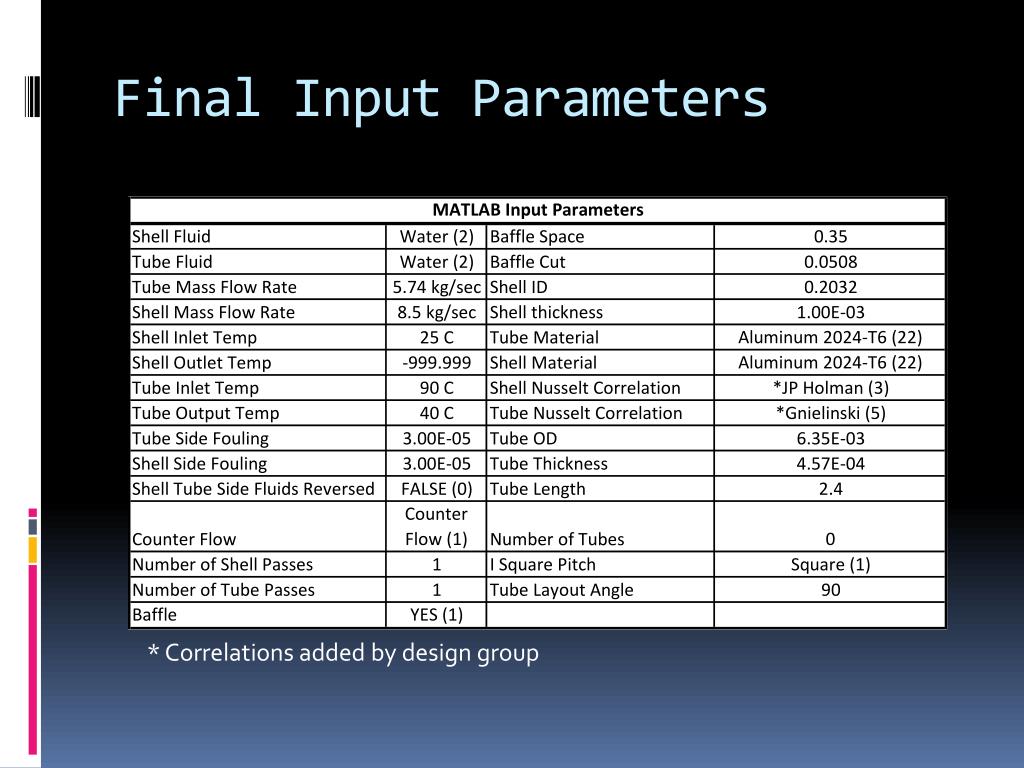 Final Input Parameters

| MATLAB Input Parameters | | | |
|---|---|---|---|
| Shell Fluid | Water (2) | Baffle Space | 0.35 |
| Tube Fluid | Water (2) | Baffle Cut | 0.0508 |
| Tube Mass Flow Rate | 5.74 kg/sec | Shell ID | 0.2032 |
| Shell Mass Flow Rate | 8.5 kg/sec | Shell thickness | 1.00E-03 |
| Shell Inlet Temp | 25 C | Tube Material | Aluminum 2024-T6 (22) |
| Shell Outlet Temp | -999.999 | Shell Material | Aluminum 2024-T6 (22) |
| Tube Inlet Temp | 90 C | Shell Nusselt Correlation | *JP Holman (3) |
| Tube Output Temp | 40 C | Tube Nusselt Correlation | *Gnielinski (5) |
| Tube Side Fouling | 3.00E-05 | Tube OD | 6.35E-03 |
| Shell Side Fouling | 3.00E-05 | Tube Thickness | 4.57E-04 |
| Shell Tube Side Fluids Reversed | FALSE (0) | Tube Length | 2.4 |
| Counter Flow | Counter Flow (1) | Number of Tubes | 0 |
| Number of Shell Passes | 1 | I Square Pitch | Square (1) |
| Number of Tube Passes | 1 | Tube Layout Angle | 90 |
| Baffle | YES (1) | | |

* Correlations added by design group